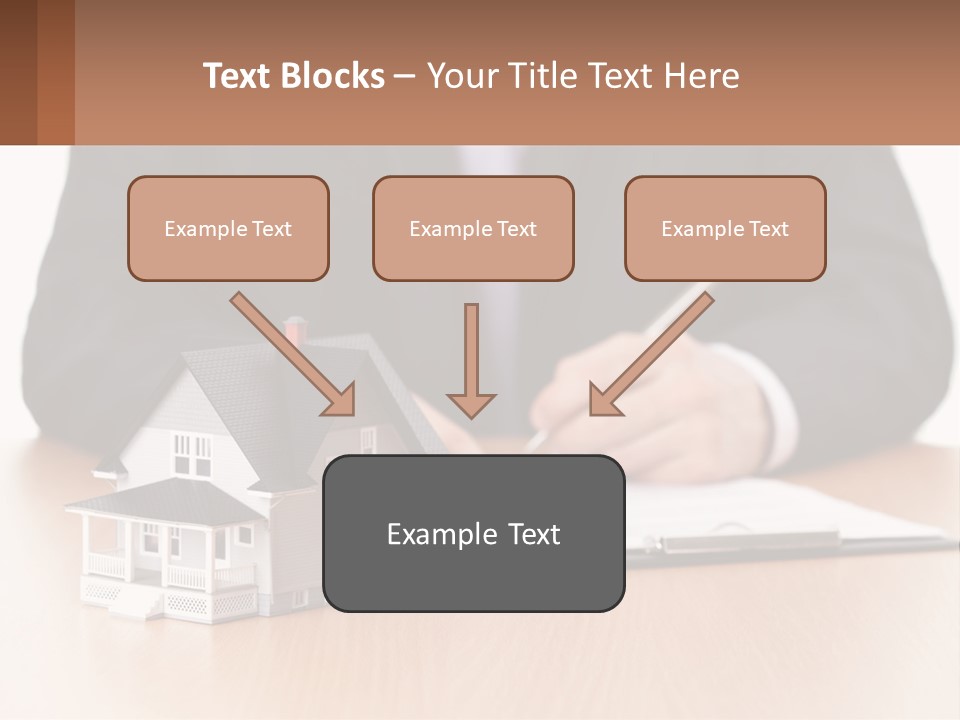 Text Blocks – Your Title Text Here

Example Text

Example Text

Example Text

Example Text